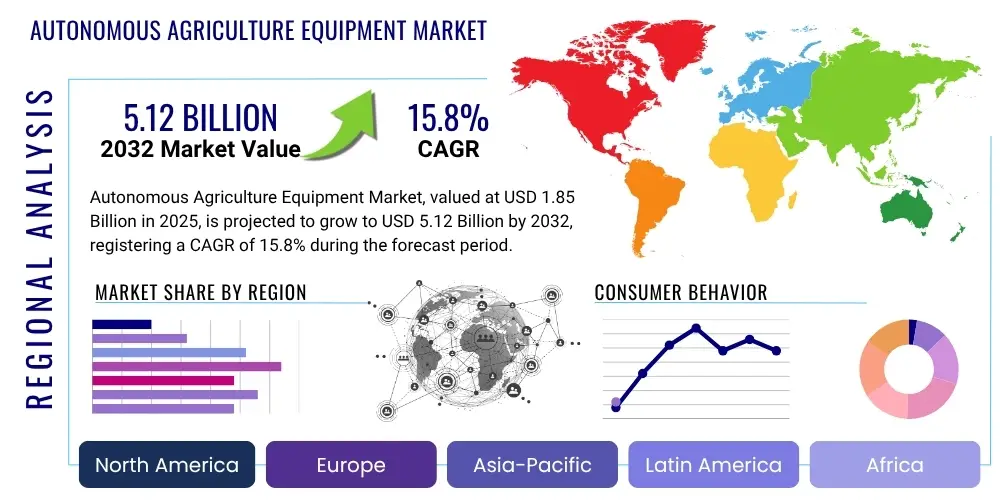 AUTONOMOUS AGRICULTURE EQUIPMENT MARKET

REGIONAL ANALYSIS

5.12 BILLION
2032 Market Value

15.8%
CAGR

Autonomous Agriculture Equipment Market, valued at USD 1.85 Billion in 2025, is projected to grow to USD 5.12 Billion by 2032, registering a CAGR of 15.8% during the forecast period.

MARKET SHARE BY REGION

CONSUMER BEHAVIOR

North America
Europe
Asia-Pacific
Latin America
Africa